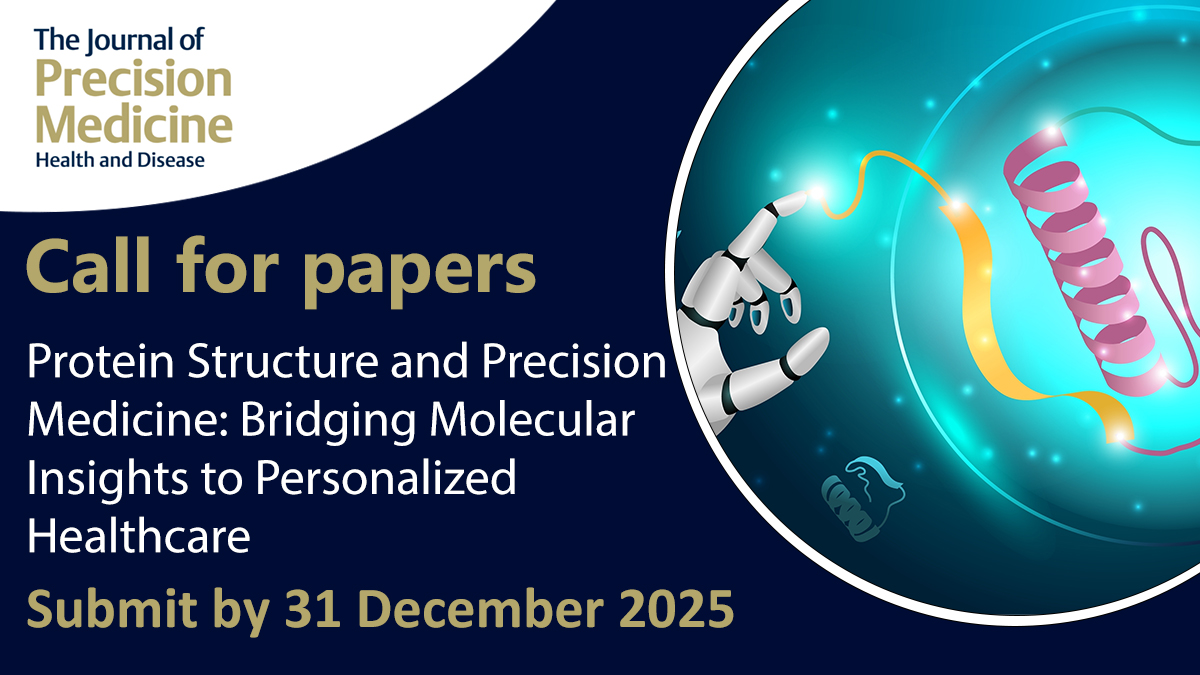 The Journal of
Precision
Medicine
Health and Disease

Call for papers

Protein Structure and Precision Medicine: Bridging Molecular Insights to Personalized Healthcare

Submit by 31 December 2025